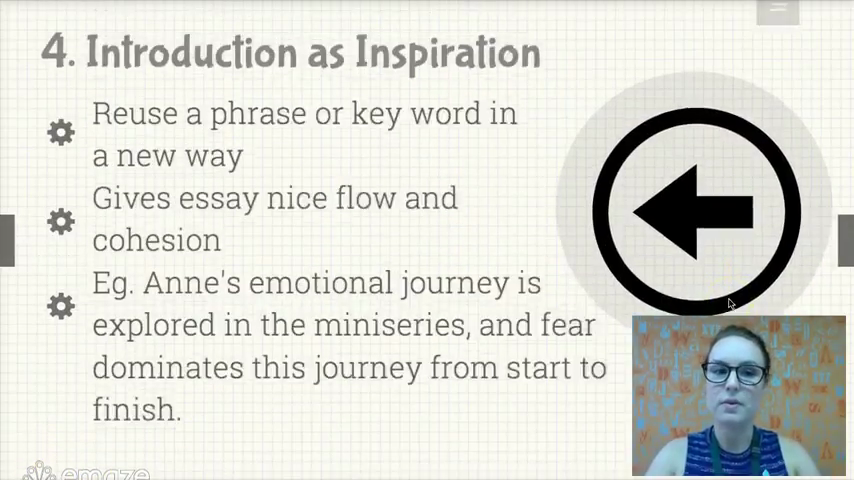 4. Introduction as Inspiration

Reuse a phrase or key word in a new way

Gives essay nice flow and cohesion

Eg. Anne's emotional journey is explored in the miniseries, and fear dominates this journey from start to finish.

emaze